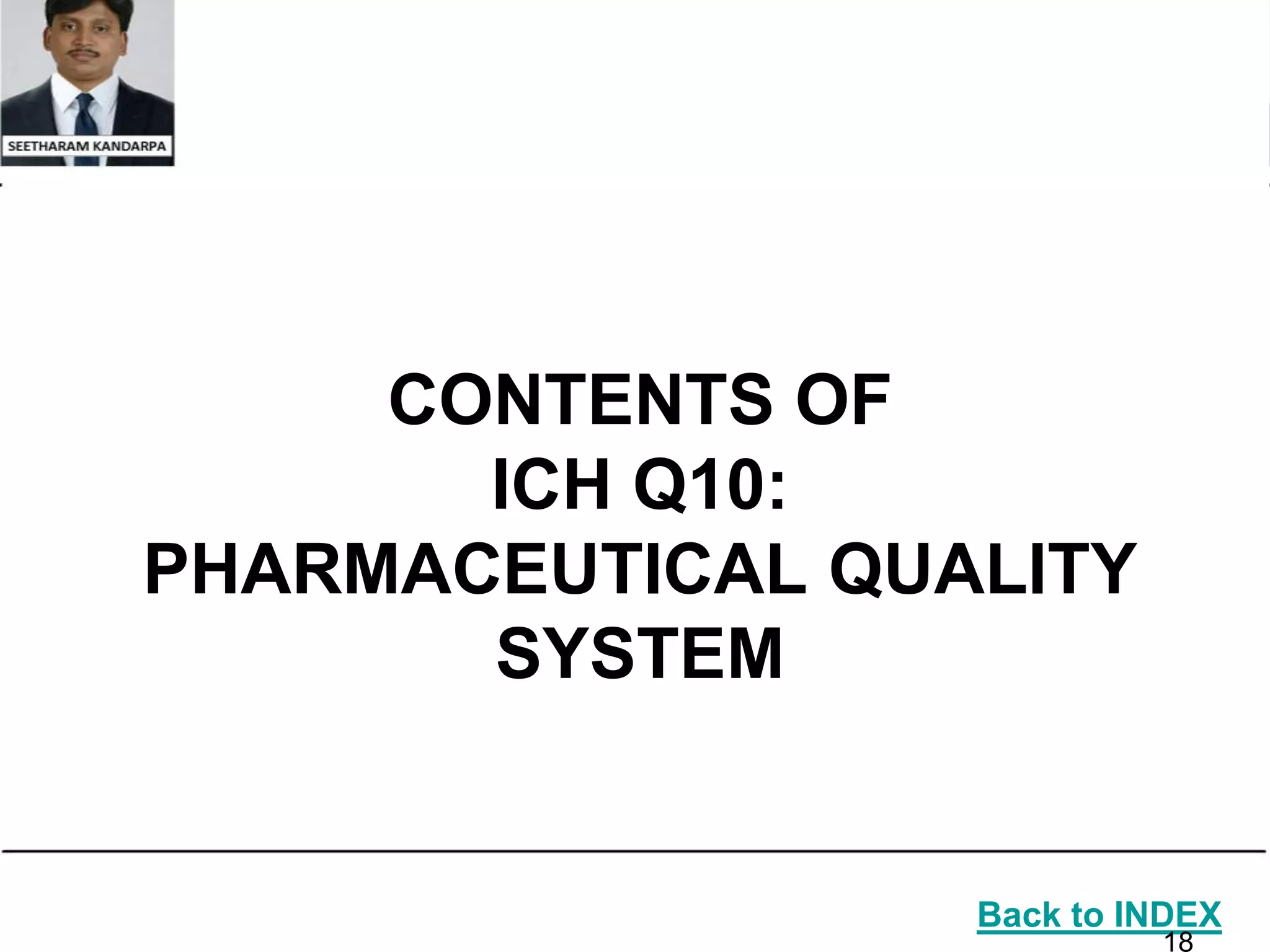 SEETHARAM KANDARPA

CONTENTS OF
ICH Q10:
PHARMACEUTICAL QUALITY
SYSTEM

Back to INDEX

18